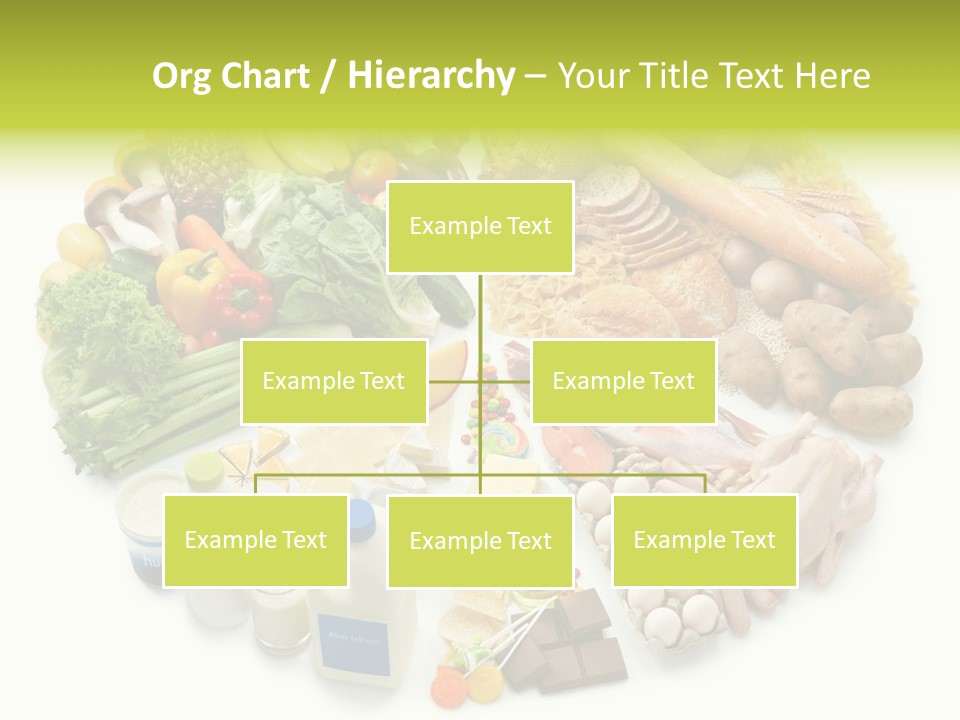 Org Chart / Hierarchy – Your Title Text Here

Example Text

Example Text

Example Text

Example Text

Example Text

Example Text